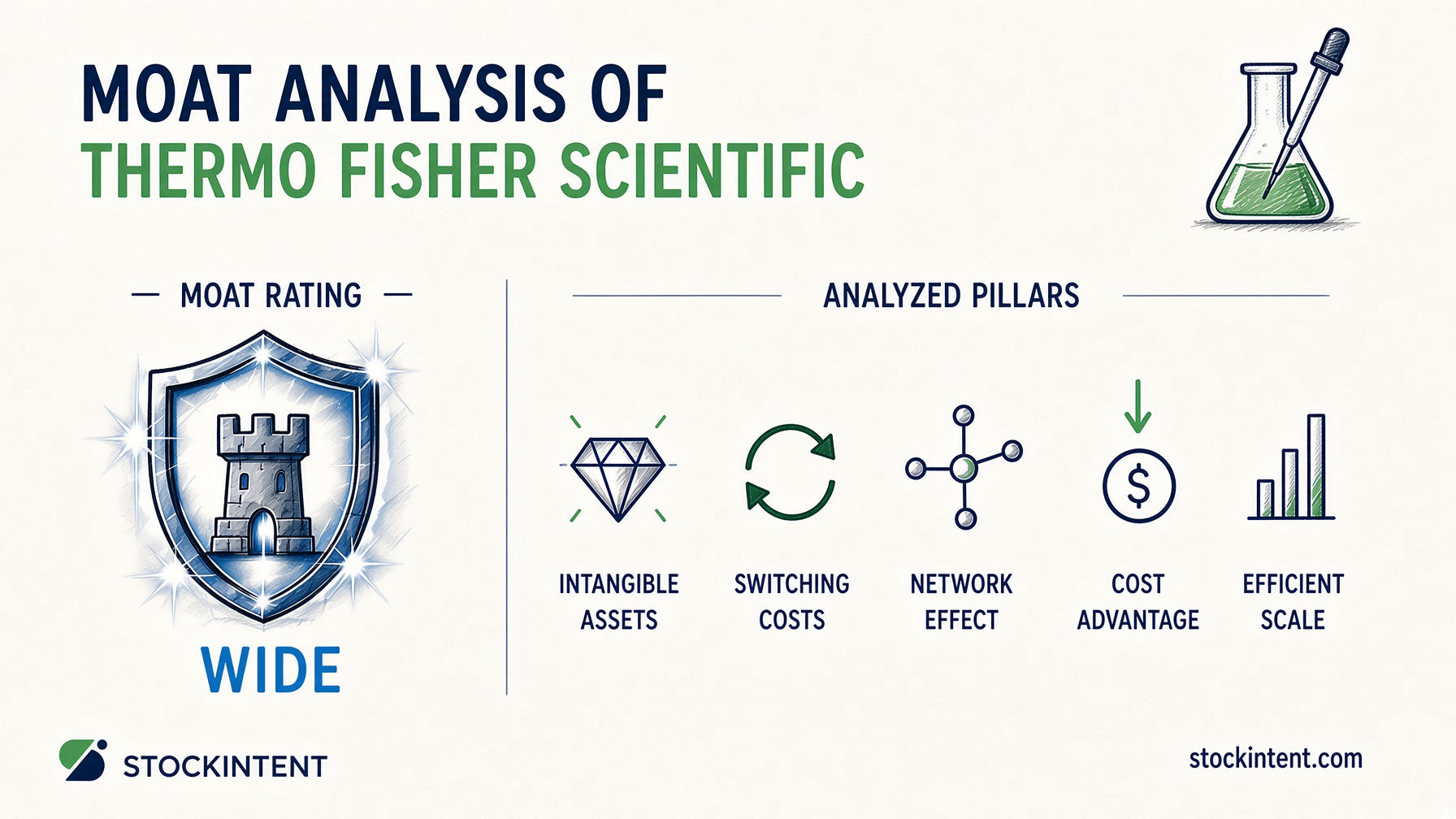 MOAT ANALYSIS OF
THERMO FISHER SCIENTIFIC

— MOAT RATING —

WIDE

ANALYZED PILLARS

INTANGIBLE ASSETS

SWITCHING COSTS

NETWORK EFFECT

$

COST ADVANTAGE

EFFICIENT SCALE

STOCKINTENT

stockintent.com